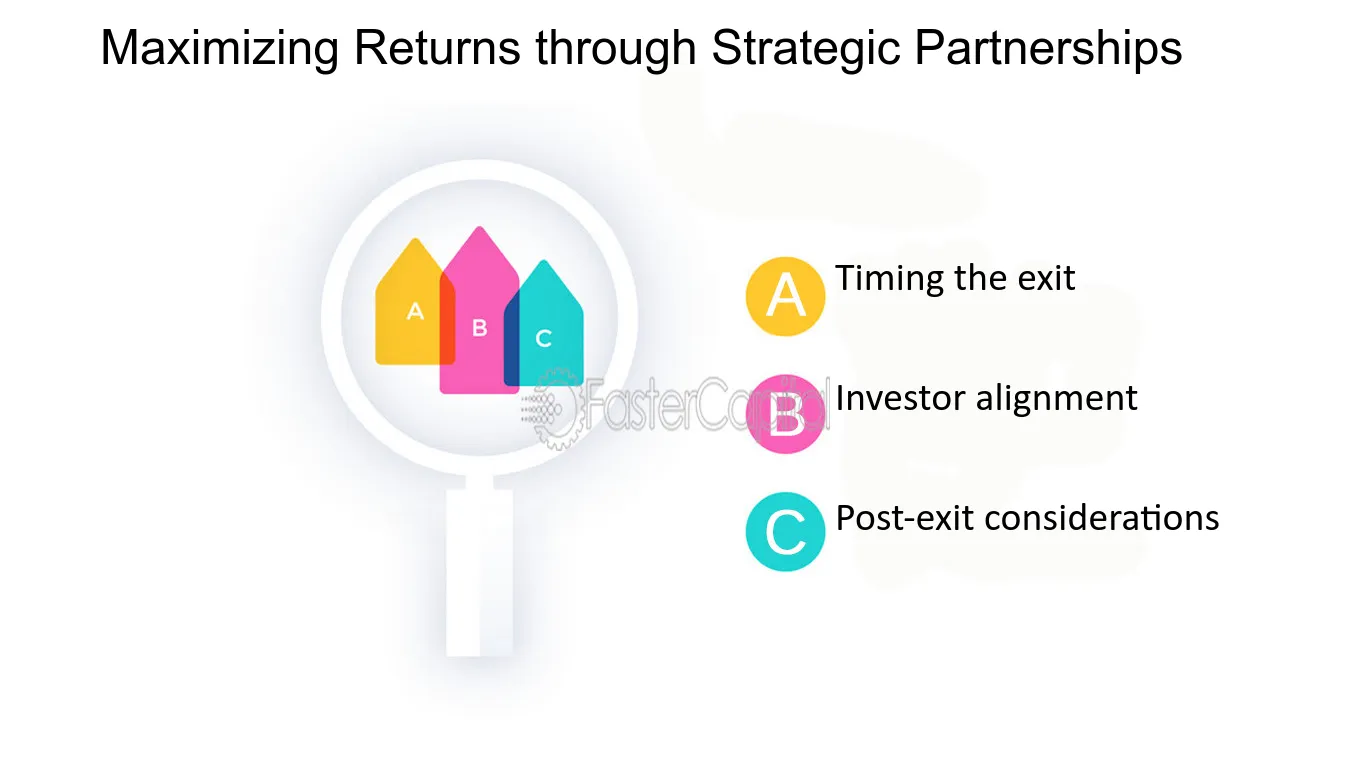 Maximizing Returns through Strategic Partnerships

A

B

C

FasterCapital

A Timing the exit

B Investor alignment

C Post-exit considerations